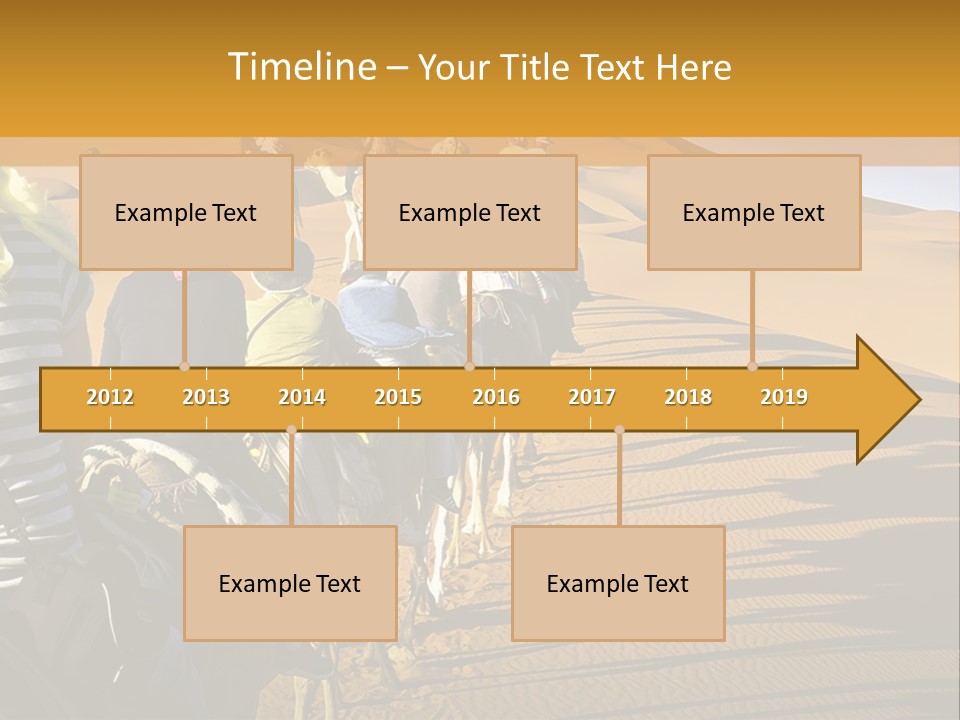 Timeline – Your Title Text Here

Example Text

Example Text

Example Text

2012 2013 2014 2015 2016 2017 2018 2019

Example Text

Example Text